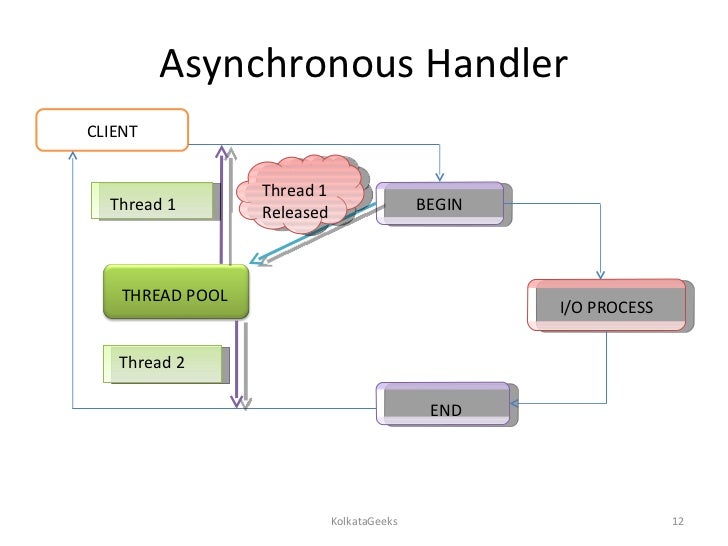 Asynchronous Handler

CLIENT

Thread 1

Thread 1 Released

BEGIN

THREAD POOL

I/O PROCESS

Thread 2

END

KolkataGeeks

12